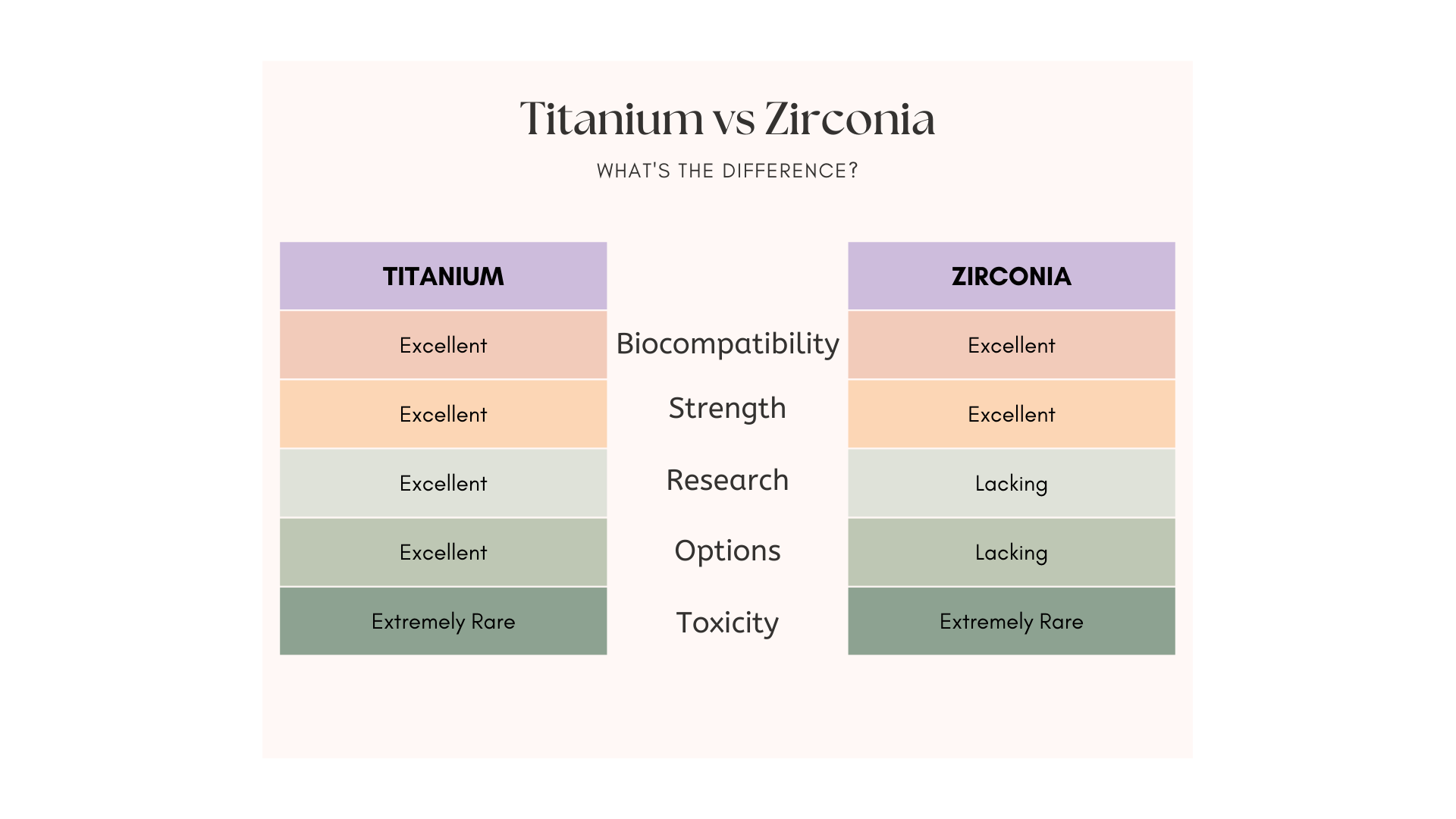 Titanium vs Zirconia

WHAT'S THE DIFFERENCE?

| TITANIUM | | ZIRCONIA |
|---|---|---|
| Excellent | Biocompatibility | Excellent |
| Excellent | Strength | Excellent |
| Excellent | Research | Lacking |
| Excellent | Options | Lacking |
| Extremely Rare | Toxicity | Extremely Rare |